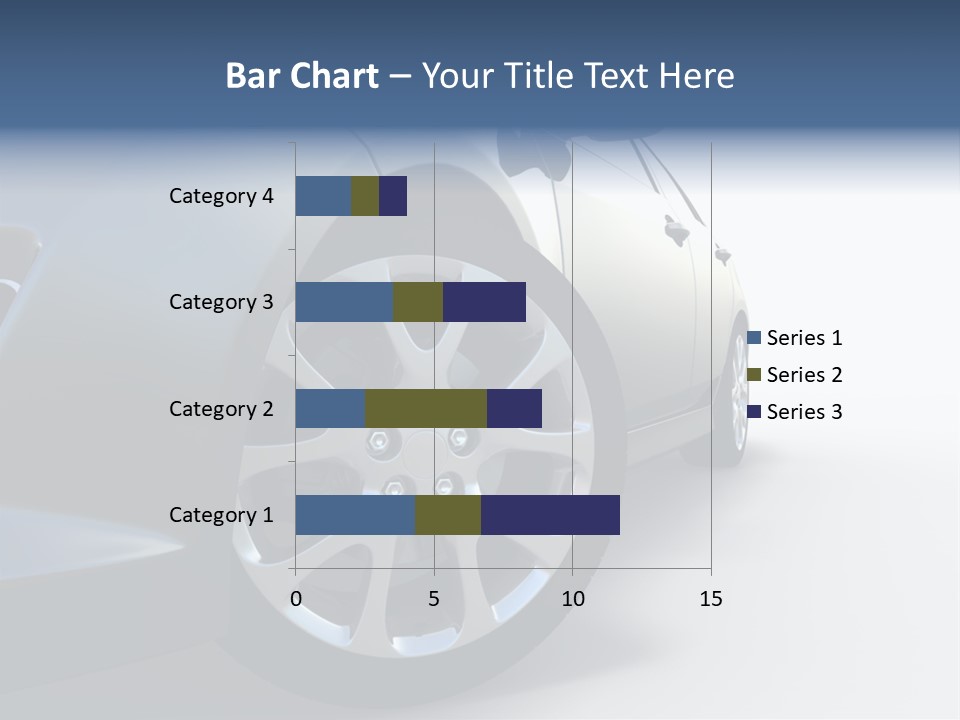 Bar Chart – Your Title Text Here

Category 4
Category 3
Category 2
Category 1

0
5
10
15

Series 1
Series 2
Series 3